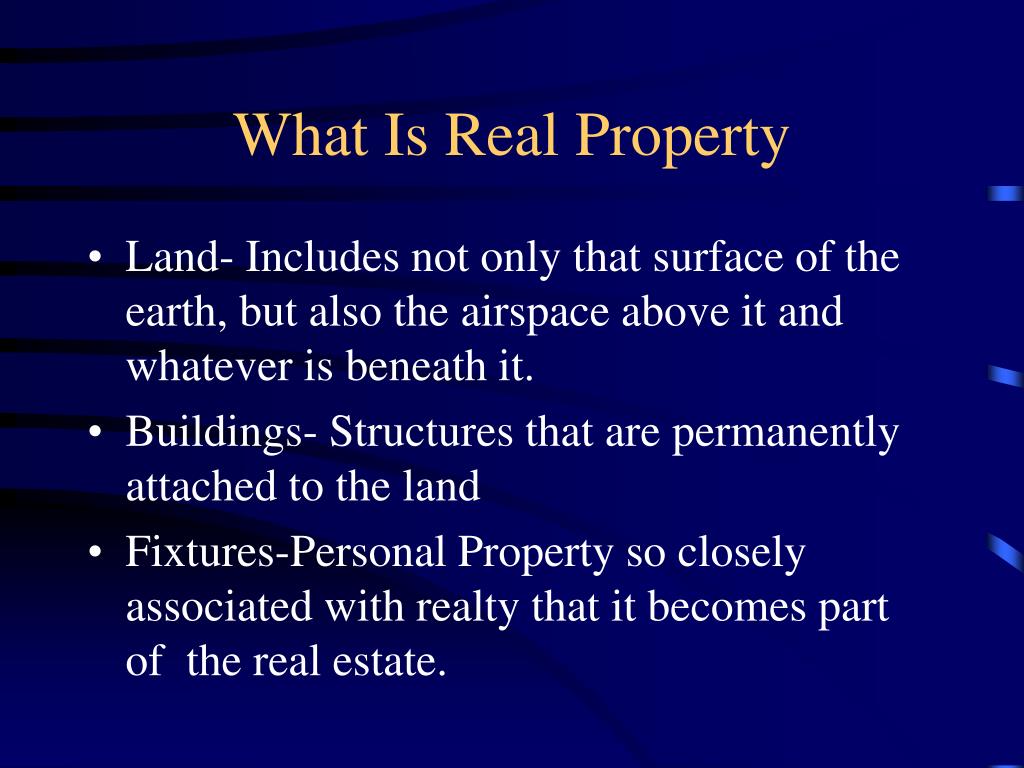 What Is Real Property

• Land- Includes not only that surface of the earth, but also the airspace above it and whatever is beneath it.
• Buildings- Structures that are permanently attached to the land
• Fixtures-Personal Property so closely associated with realty that it becomes part of the real estate.